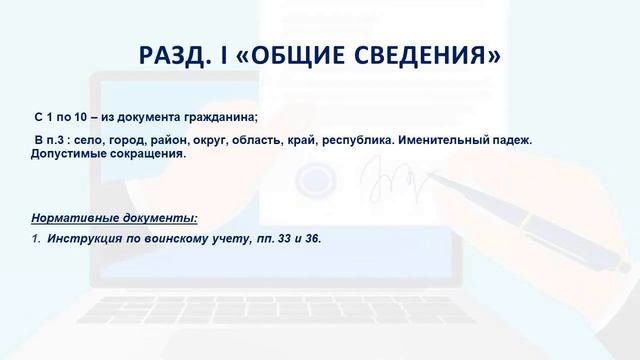 РАЗД. I «ОБЩИЕ СВЕДЕНИЯ»

С 1 по 10 – из документа гражданина;

В п.3 : село, город, район, округ, область, край, республика. Именительный падеж. Допустимые сокращения.

Нормативные документы:

1. Инструкция по воинскому учету, пп. 33 и 36.